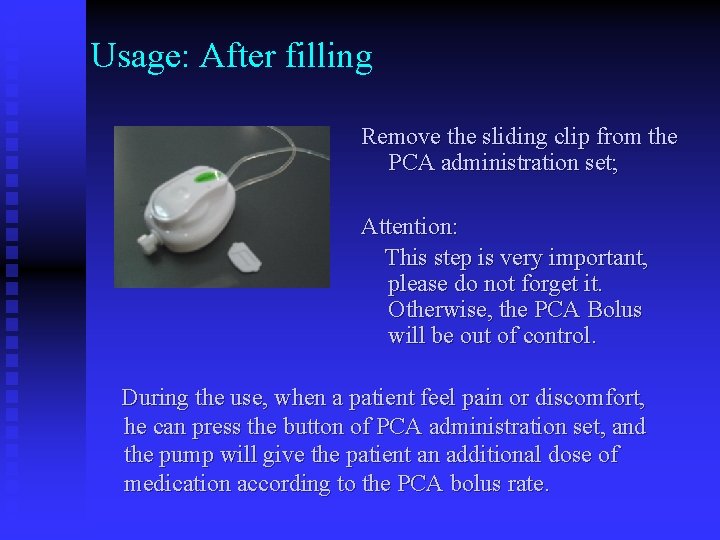 Usage: After filling

Remove the sliding clip from the PCA administration set;

Attention:
This step is very important, please do not forget it. Otherwise, the PCA Bolus will be out of control.

During the use, when a patient feel pain or discomfort, he can press the button of PCA administration set, and the pump will give the patient an additional dose of medication according to the PCA bolus rate.